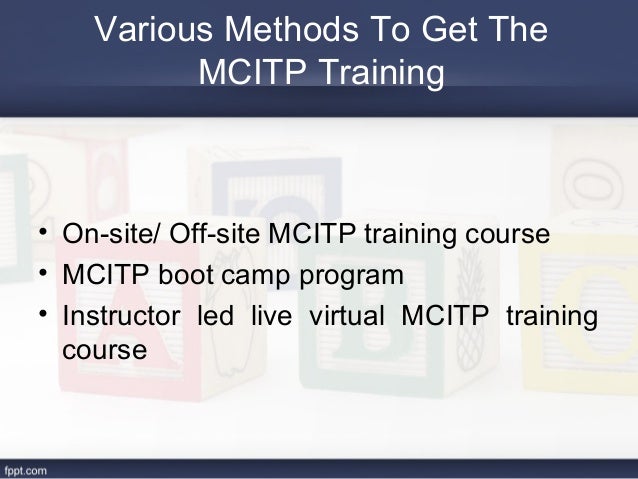 Various Methods To Get The MCITP Training

• On-site/ Off-site MCITP training course
• MCITP boot camp program
• Instructor led live virtual MCITP training course

fppt.com